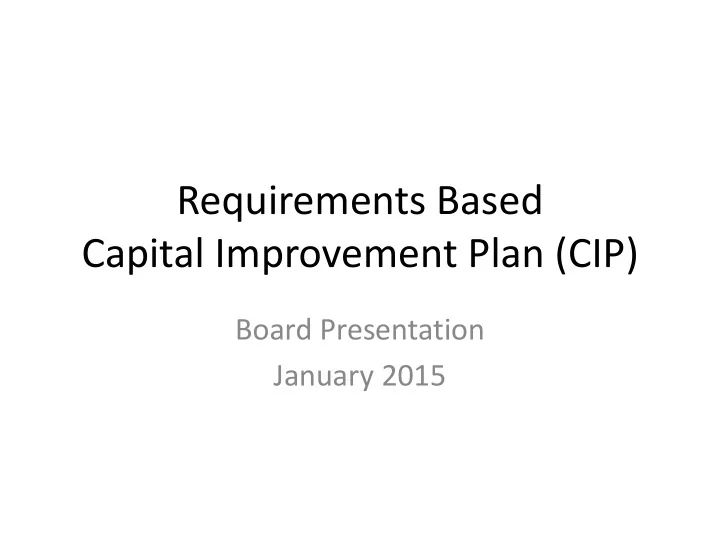 Requirements Based
Capital Improvement Plan (CIP)

Board Presentation
January 2015